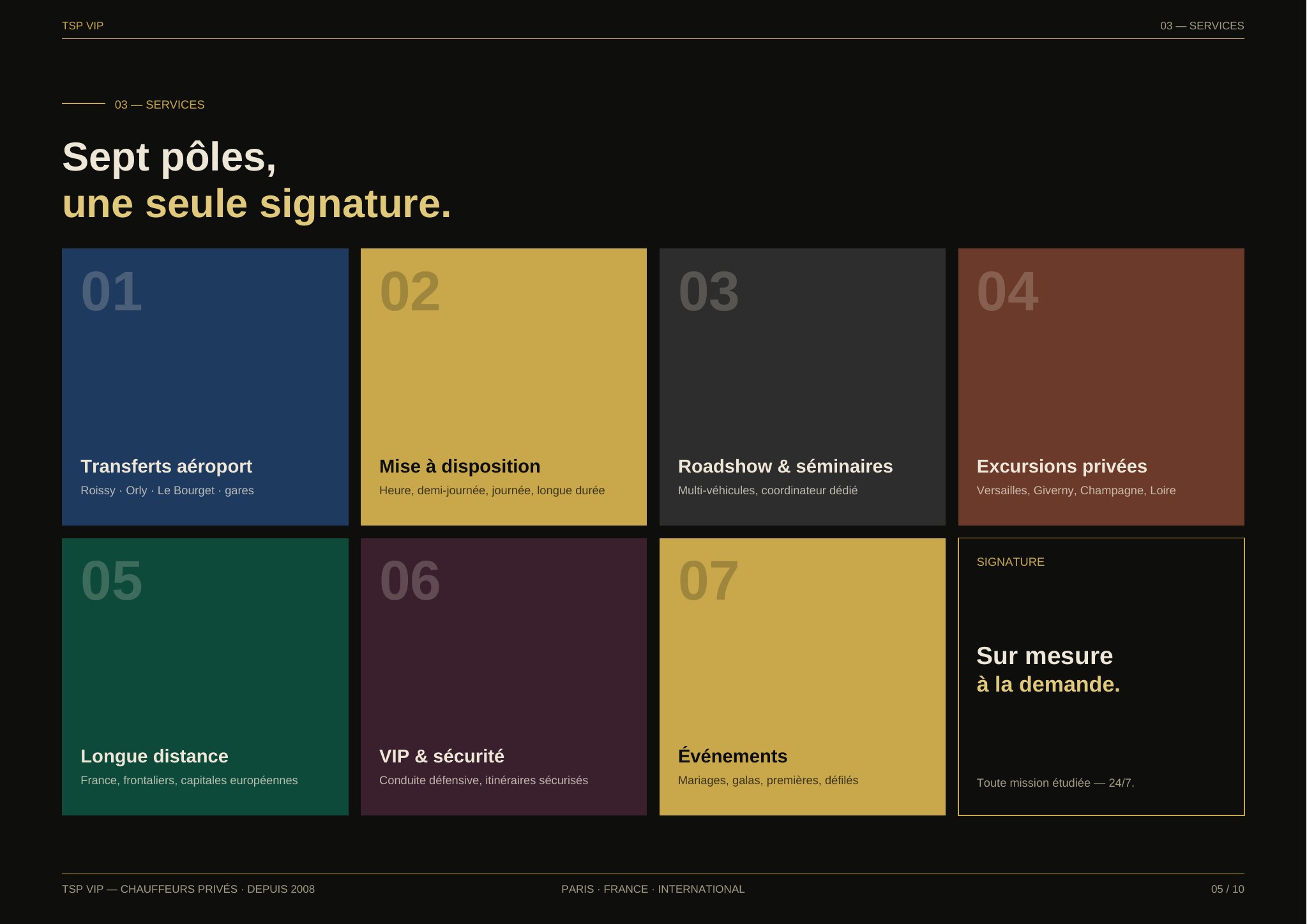 TSP VIP

03 — SERVICES

03 — SERVICES

Sept pôles,
une seule signature.

01

Transferts aéroport

Roissy · Orly · Le Bourget · gares

02

Mise à disposition

Heure, demi-journée, journée, longue durée

03

Roadshow & séminaires

Multi-véhicules, coordinateur dédié

04

Excursions privées

Versailles, Giverny, Champagne, Loire

05

Longue distance

France, frontaliers, capitales européennes

06

VIP & sécurité

Conduite défensive, itinéraires sécurisés

07

Événements

Mariages, galas, premières, défilés

SIGNATURE

Sur mesure
à la demande.

Toute mission étudiée — 24/7.

TSP VIP — CHAUFFEURS PRIVÉS · DEPUIS 2008

PARIS · FRANCE · INTERNATIONAL

05 / 10